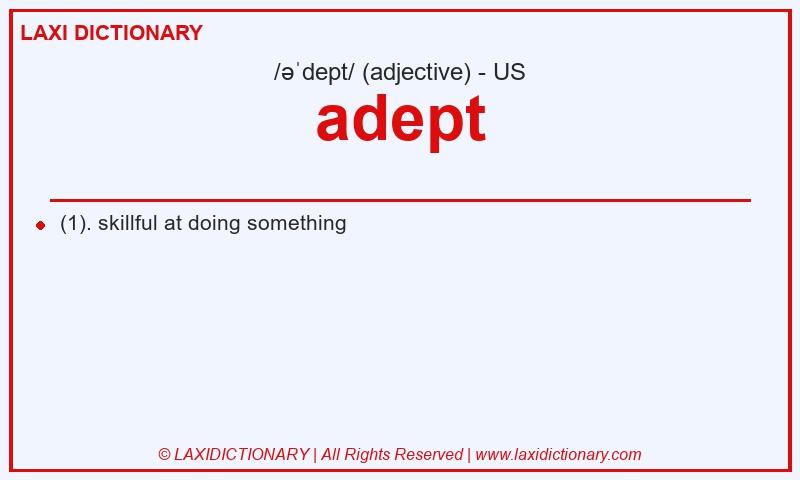 LAXI DICTIONARY

/əˈdept/ (adjective) - US

adept

(1). skillful at doing something

© LAXIDICTIONARY | All Rights Reserved | www.laxidictionary.com